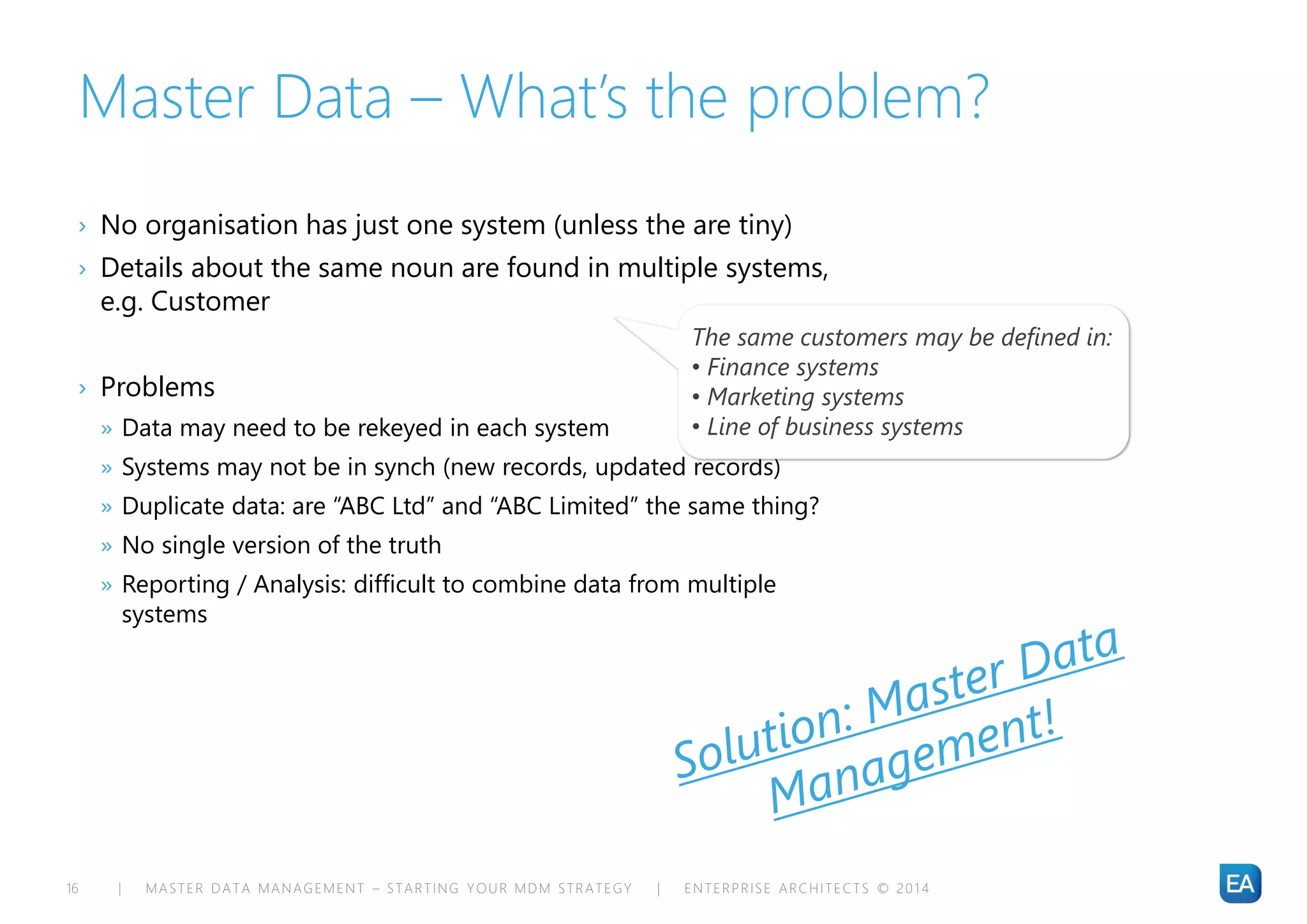 Master Data – What's the problem?

› No organisation has just one system (unless the are tiny)
› Details about the same noun are found in multiple systems, e.g. Customer

The same customers may be defined in:
• Finance systems
• Marketing systems
• Line of business systems

› Problems
» Data may need to be rekeyed in each system
» Systems may not be in synch (new records, updated records)
» Duplicate data: are "ABC Ltd" and "ABC Limited" the same thing?
» No single version of the truth
» Reporting / Analysis: difficult to combine data from multiple systems

Solution: Master Data Management!

16 | MASTER DATA MANAGEMENT – STARTING YOUR MDM STRATEGY | ENTERPRISE ARCHITECTS © 2014

EA